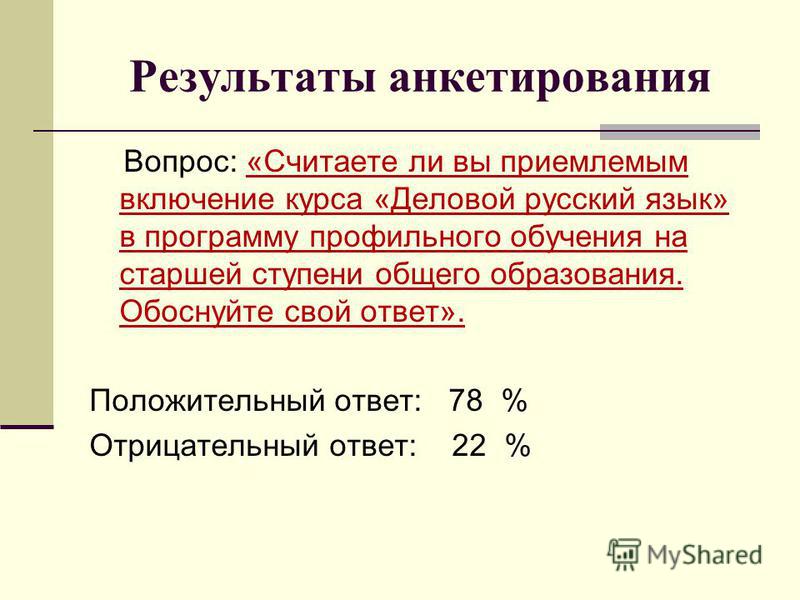 Результаты анкетирования

Вопрос: «Считаете ли вы приемлемым включение курса «Деловой русский язык» в программу профильного обучения на старшей ступени общего образования. Обоснуйте свой ответ».

Положительный ответ: 78 %

Отрицательный ответ: 22 %

MyShared